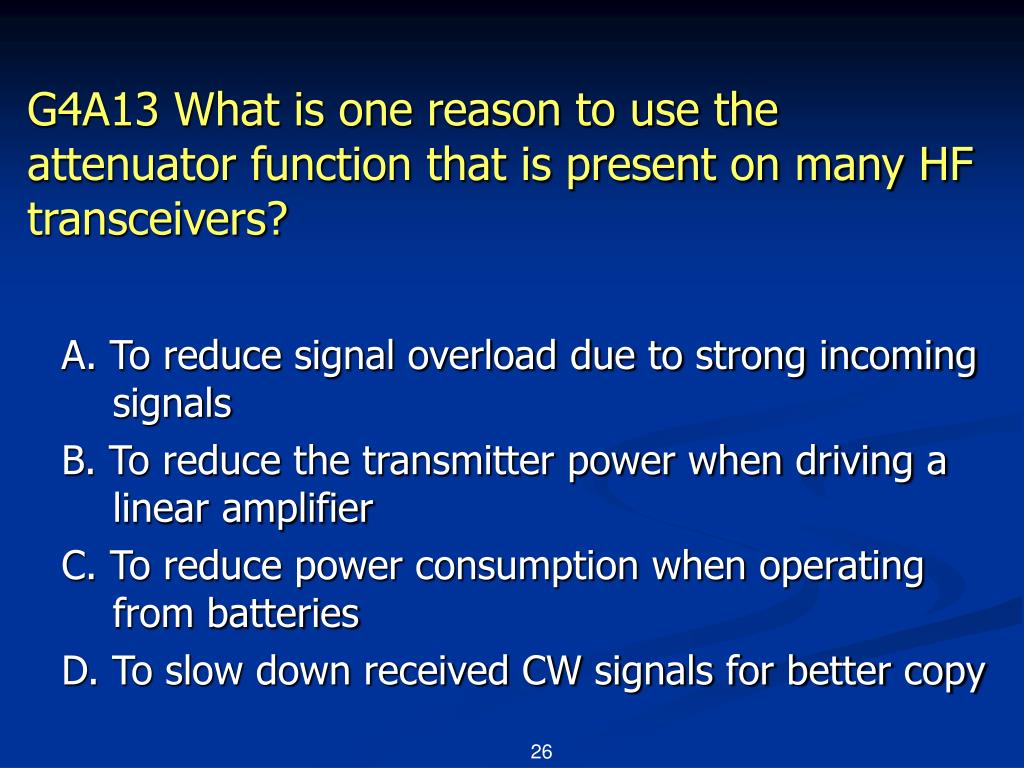 G4A13 What is one reason to use the attenuator function that is present on many HF transceivers?

A. To reduce signal overload due to strong incoming signals
B. To reduce the transmitter power when driving a linear amplifier
C. To reduce power consumption when operating from batteries
D. To slow down received CW signals for better copy

26